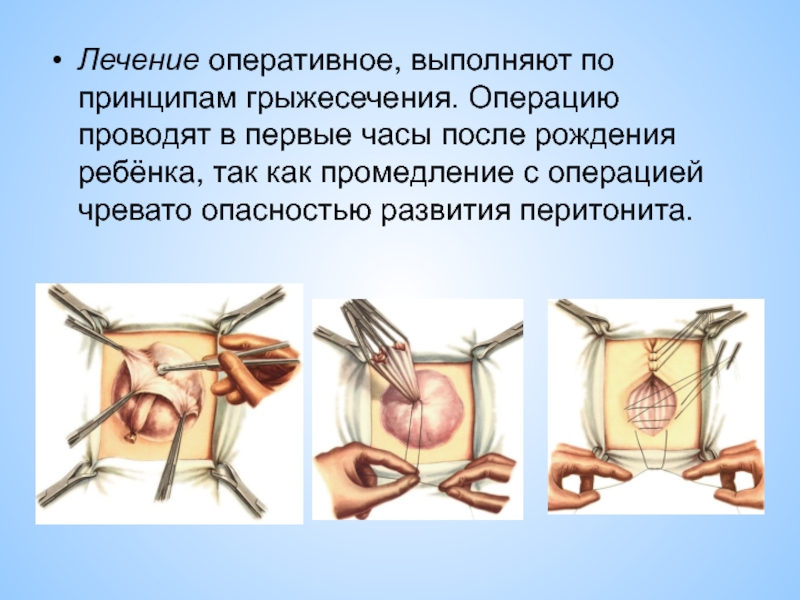 • Лечение оперативное, выполняют по принципам грыжесечения. Операцию проводят в первые часы после рождения ребёнка, так как промедление с операцией чревато опасностью развития перитонита.